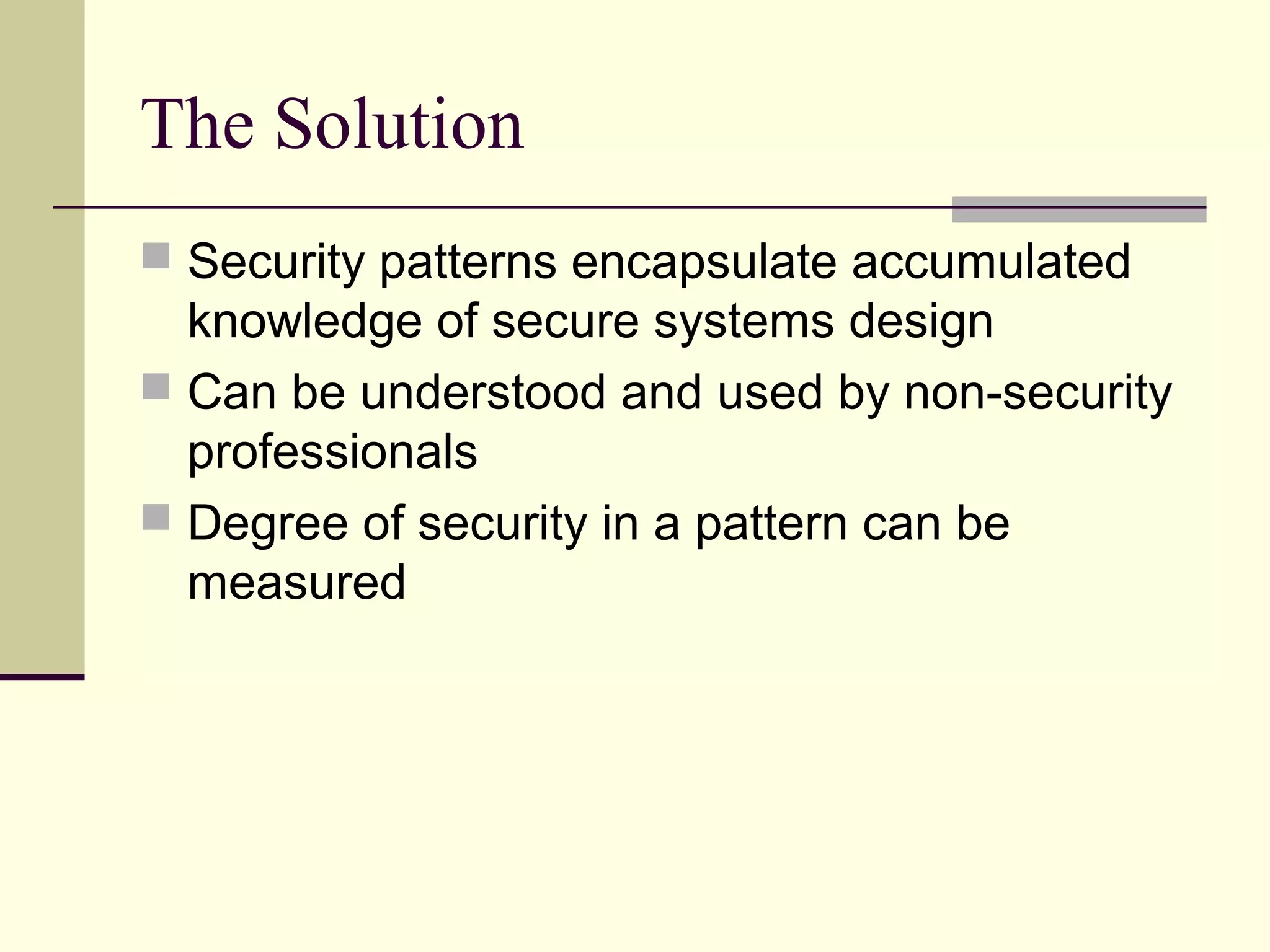 The Solution

- Security patterns encapsulate accumulated knowledge of secure systems design
- Can be understood and used by non-security professionals
- Degree of security in a pattern can be measured